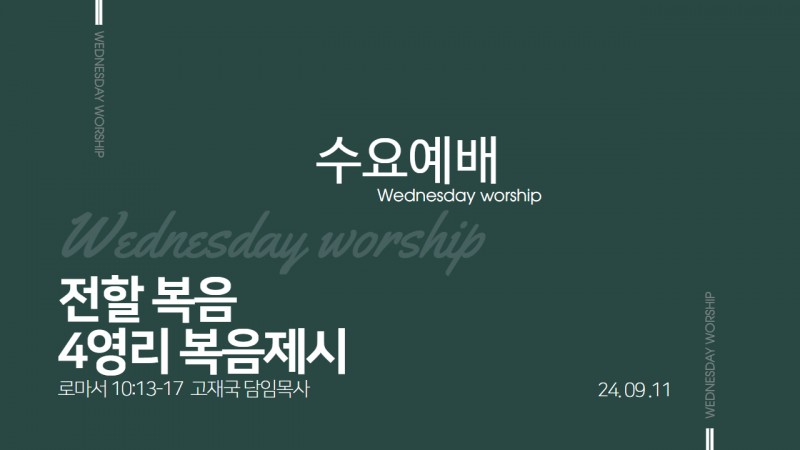 WEDNESDAY WORSHIP

수요예배
Wednesday worship

Wednesday worship

전할 복음
4영리 복음제시
로마서 10:13-17 고재국 담임목사

24.09.11

WEDNESDAY WORSHIP